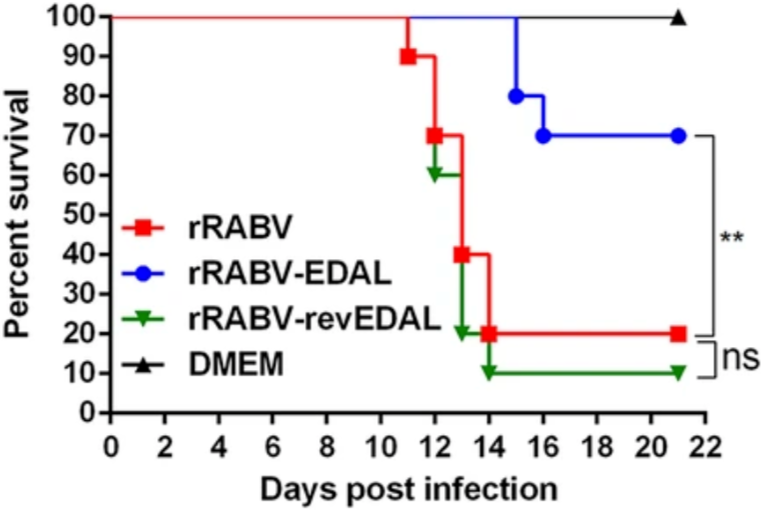 Percent survival

100
90
80
70
60
50
40
30
20
10
0

rRABV
rRABV-EDAL
rRABV-revEDAL
DMEM

**
ns

0 2 4 6 8 10 12 14 16 18 20 22

Days post infection